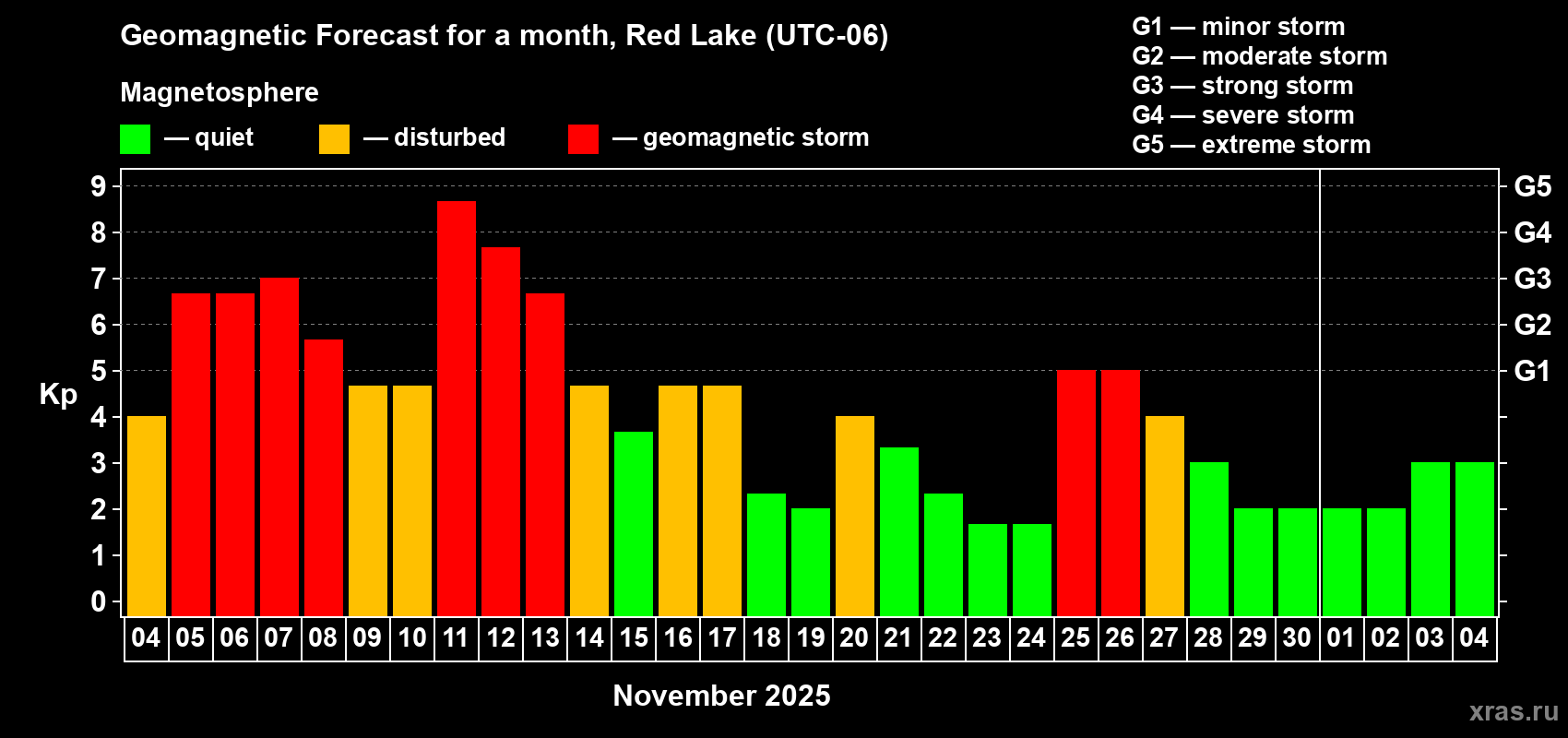 Geomagnetic Forecast for a month, Red Lake (UTC-06)

Magnetosphere

— quiet — disturbed — geomagnetic storm

G1 — minor storm
G2 — moderate storm
G3 — strong storm
G4 — severe storm
G5 — extreme storm

Kp

9
8
7
6
5
4
3
2
1
0

G5
G4
G3
G2
G1

04 05 06 07 08 09 10 11 12 13 14 15 16 17 18 19 20 21 22 23 24 25 26 27 28 29 30 01 02 03 04

November 2025

xras.ru